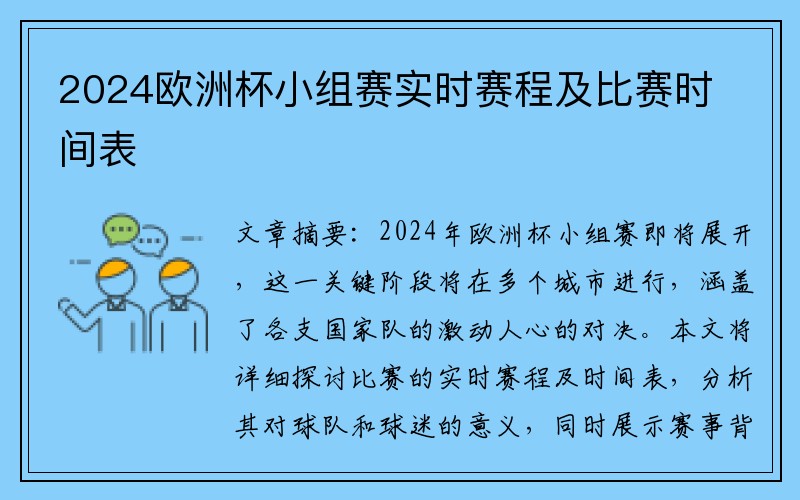 2024欧洲杯小组赛实时赛程及比赛时间表

文章摘要：2024年欧洲杯小组赛即将展开，这一关键阶段将在多个城市进行，涵盖了各支国家队的激动人心的对决。本文将详细探讨比赛的实时赛程及时间表，分析其对球队和球迷的意义，同时展示赛事背